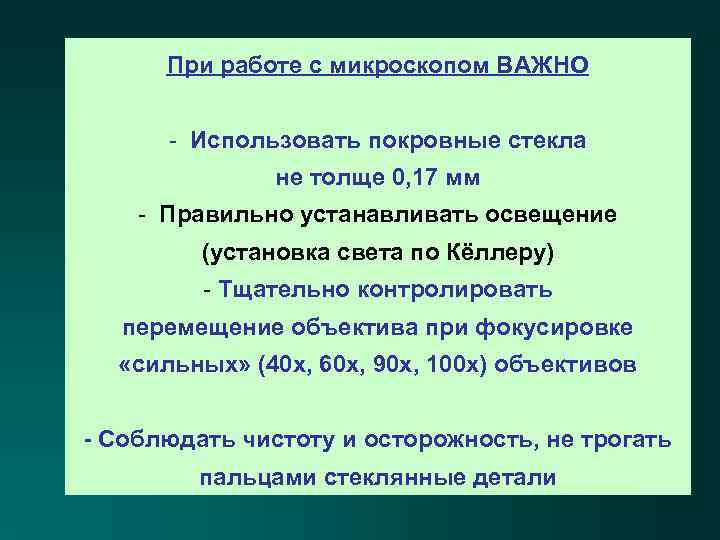 При работе с микроскопом ВАЖНО

- Использовать покровные стекла не толще 0,17 мм
- Правильно устанавливать освещение (установка света по Кёллеру)
- Тщательно контролировать перемещение объектива при фокусировке «сильных» (40х, 60х, 90х, 100х) объективов

- Соблюдать чистоту и осторожность, не трогать пальцами стеклянные детали